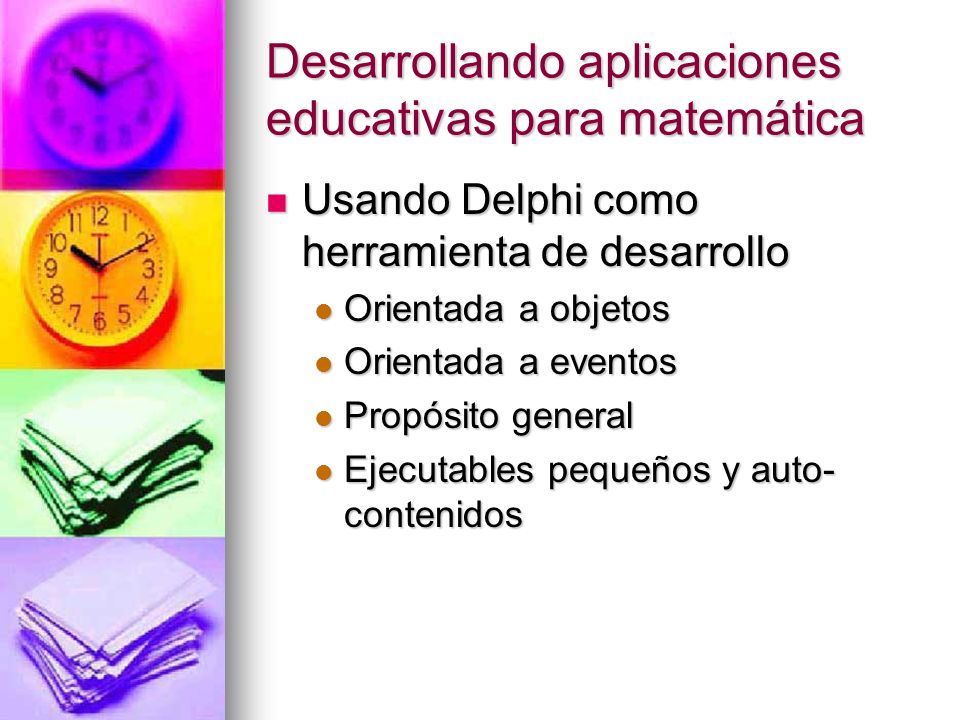 Desarrollando aplicaciones educativas para matemática

Usando Delphi como herramienta de desarrollo

Orientada a objetos

Orientada a eventos

Propósito general

Ejecutables pequeños y auto-contenidos